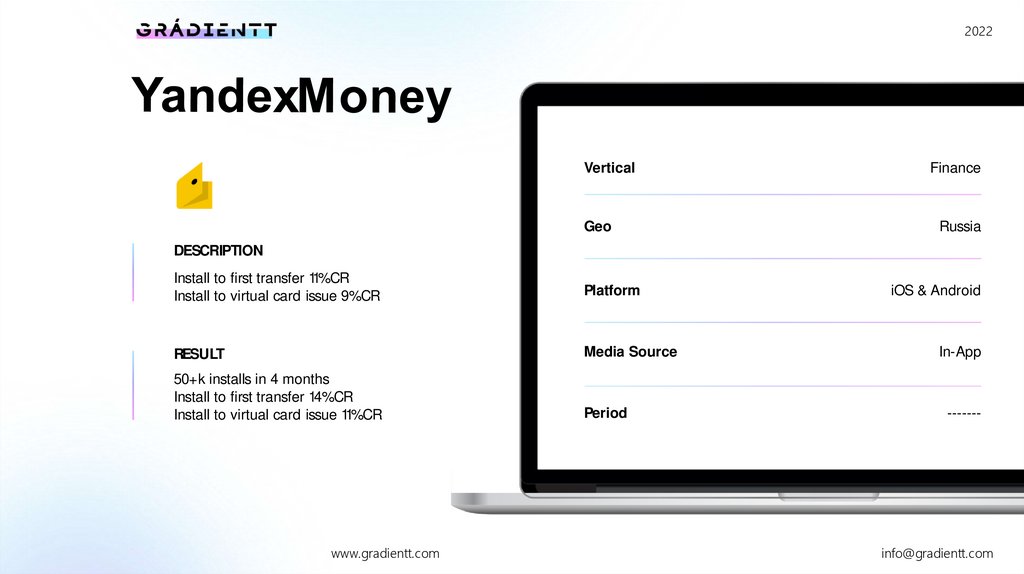 GRÁDIENTT

2022

YandexMoney

DESCRIPTION

Install to first transfer 11%CR
Install to virtual card issue 9%CR

RESULT

50+k installs in 4 months
Install to first transfer 14%CR
Install to virtual card issue 11%CR

| Vertical | Finance |
|---|---|
| Geo | Russia |
| Platform | iOS & Android |
| Media Source | In-App |
| Period | ------- |

www.gradientt.com

info@gradientt.com